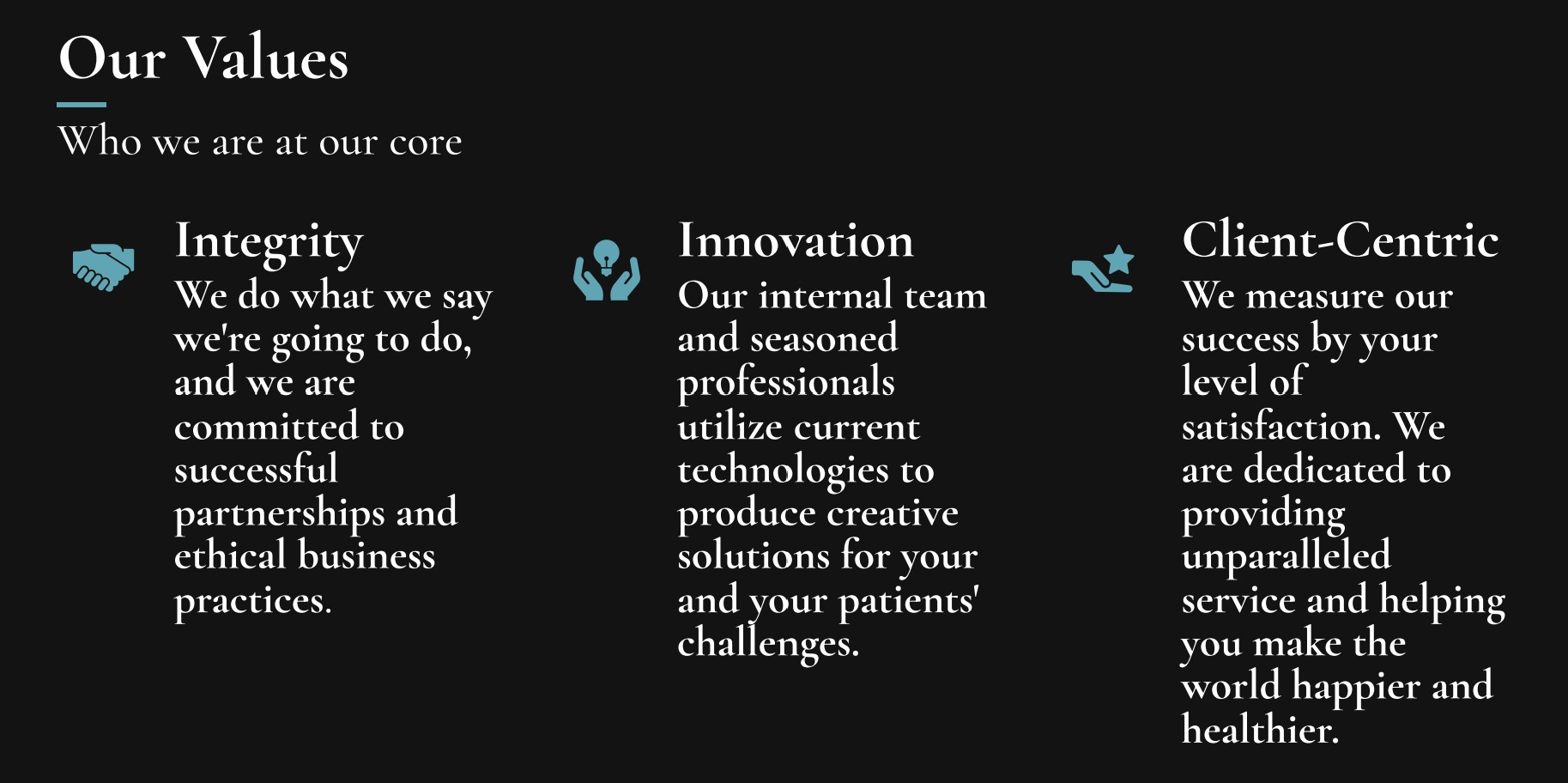 Our Values

Who we are at our core

Integrity

We do what we say we're going to do, and we are committed to successful partnerships and ethical business practices.

Innovation

Our internal team and seasoned professionals utilize current technologies to produce creative solutions for your and your patients' challenges.

Client-Centric

We measure our success by your level of satisfaction. We are dedicated to providing unparalleled service and helping you make the world happier and healthier.